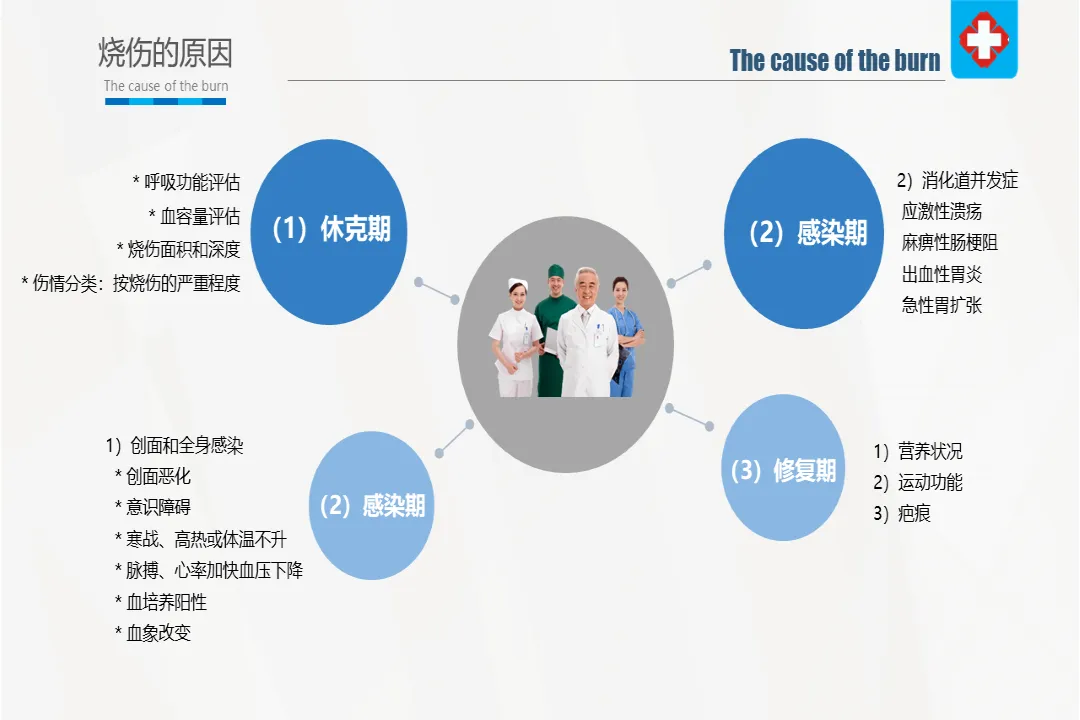 烧伤的原因
The cause of the burn

The cause of the burn

* 呼吸功能评估
* 血容量评估
* 烧伤面积和深度
* 伤情分类：按烧伤的严重程度

（1）休克期

（2）感染期

2）消化道并发症
应激性溃疡
麻痹性肠梗阻
出血性胃炎
急性胃扩张

1）创面和全身感染
* 创面恶化
* 意识障碍
* 寒战、高热或体温不升
* 脉搏、心率加快血压下降
* 血培养阳性
* 血象改变

（2）感染期

（3）修复期

1）营养状况
2）运动功能
3）疤痕